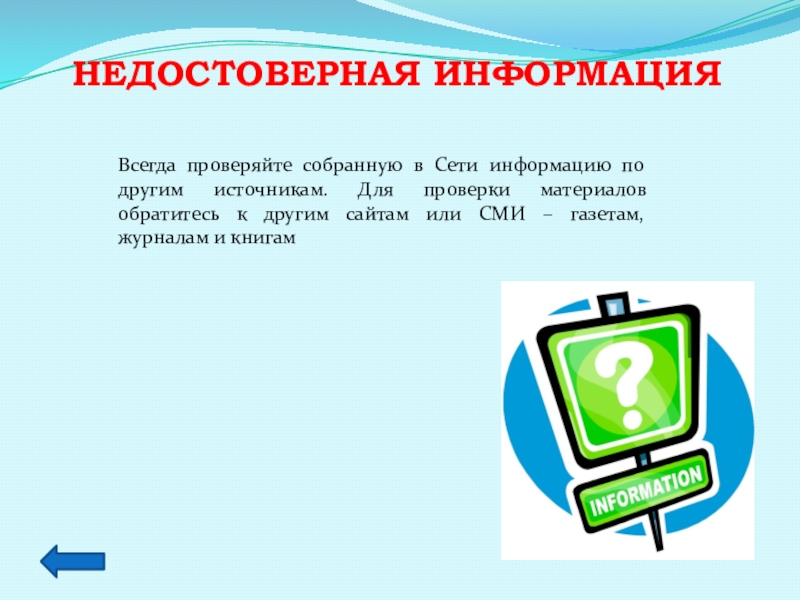 НЕДОСТОВЕРНАЯ ИНФОРМАЦИЯ

Всегда проверяйте собранную в Сети информацию по другим источникам. Для проверки материалов обратитесь к другим сайтам или СМИ – газетам, журналам и книгам

?

INFORMATION